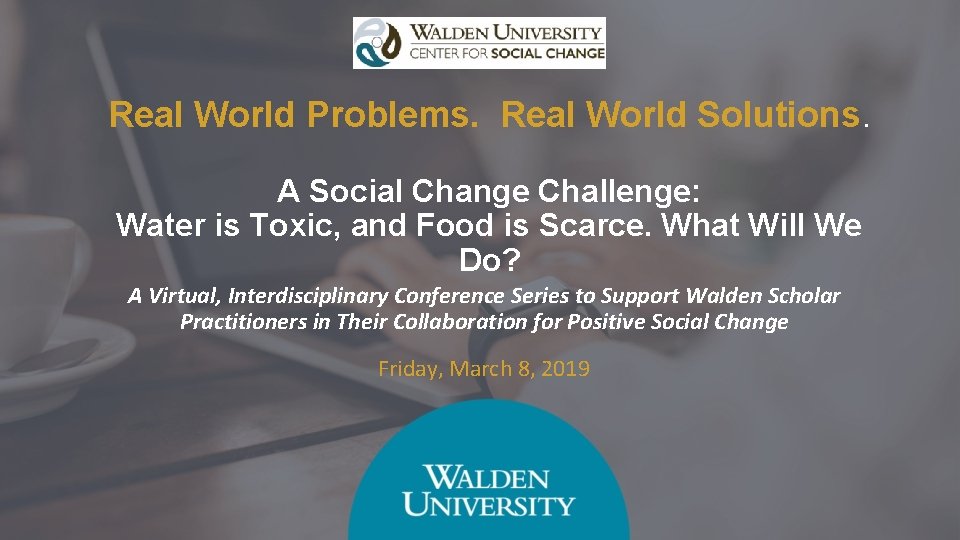 WALDEN UNIVERSITY
CENTER FOR SOCIAL CHANGE

Real World Problems. Real World Solutions.

A Social Change Challenge:
Water is Toxic, and Food is Scarce. What Will We Do?

A Virtual, Interdisciplinary Conference Series to Support Walden Scholar Practitioners in Their Collaboration for Positive Social Change

Friday, March 8, 2019

WALDEN UNIVERSITY